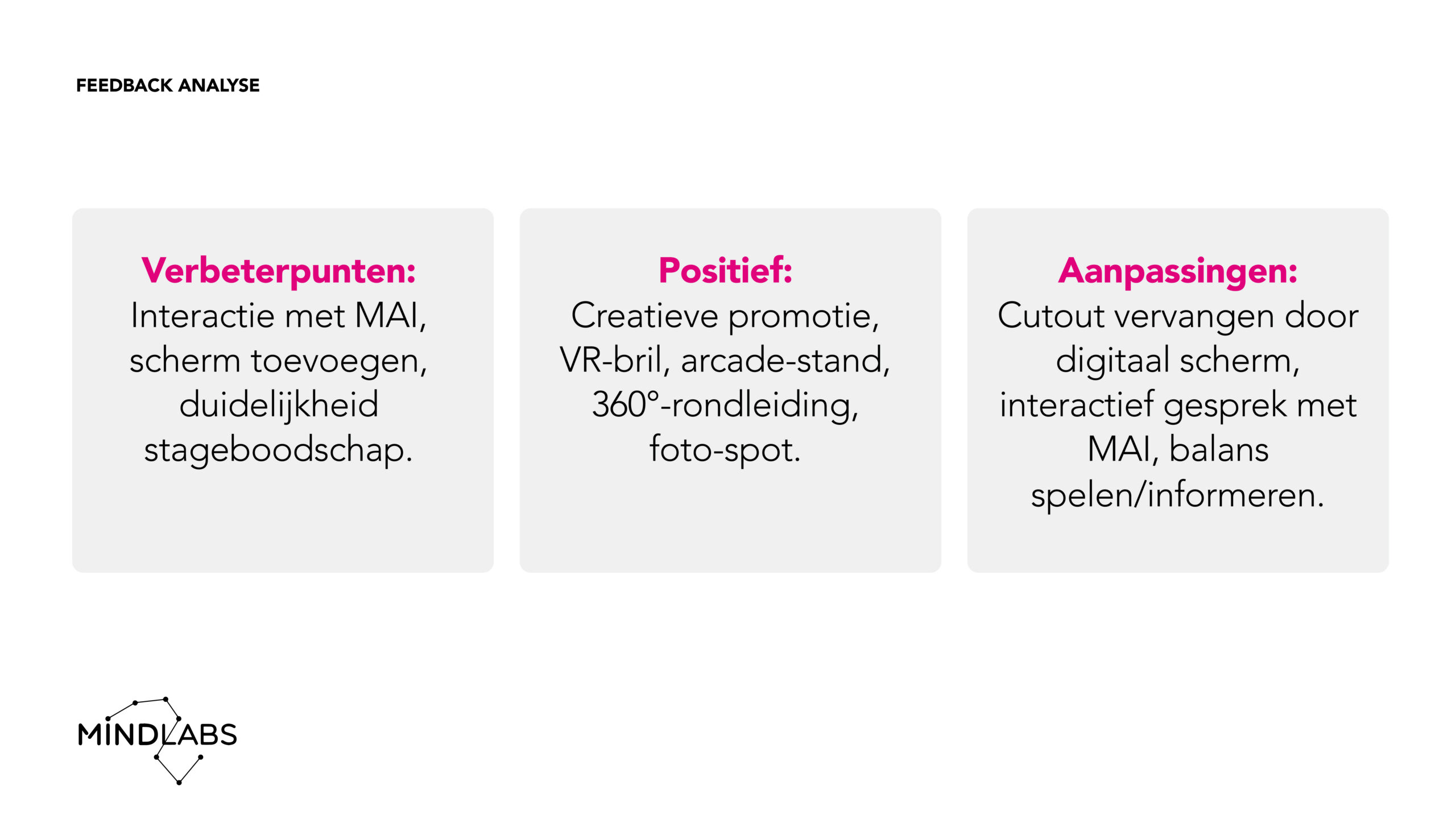 FEEDBACK ANALYSE

Verbeterpunten:
Interactie met MAI, scherm toevoegen, duidelijkheid stageboodschap.

Positief:
Creatieve promotie, VR-bril, arcade-stand, 360°-rondleiding, foto-spot.

Aanpassingen:
Cutout vervangen door digitaal scherm, interactief gesprek met MAI, balans spelen/informeren.

MINDLABS